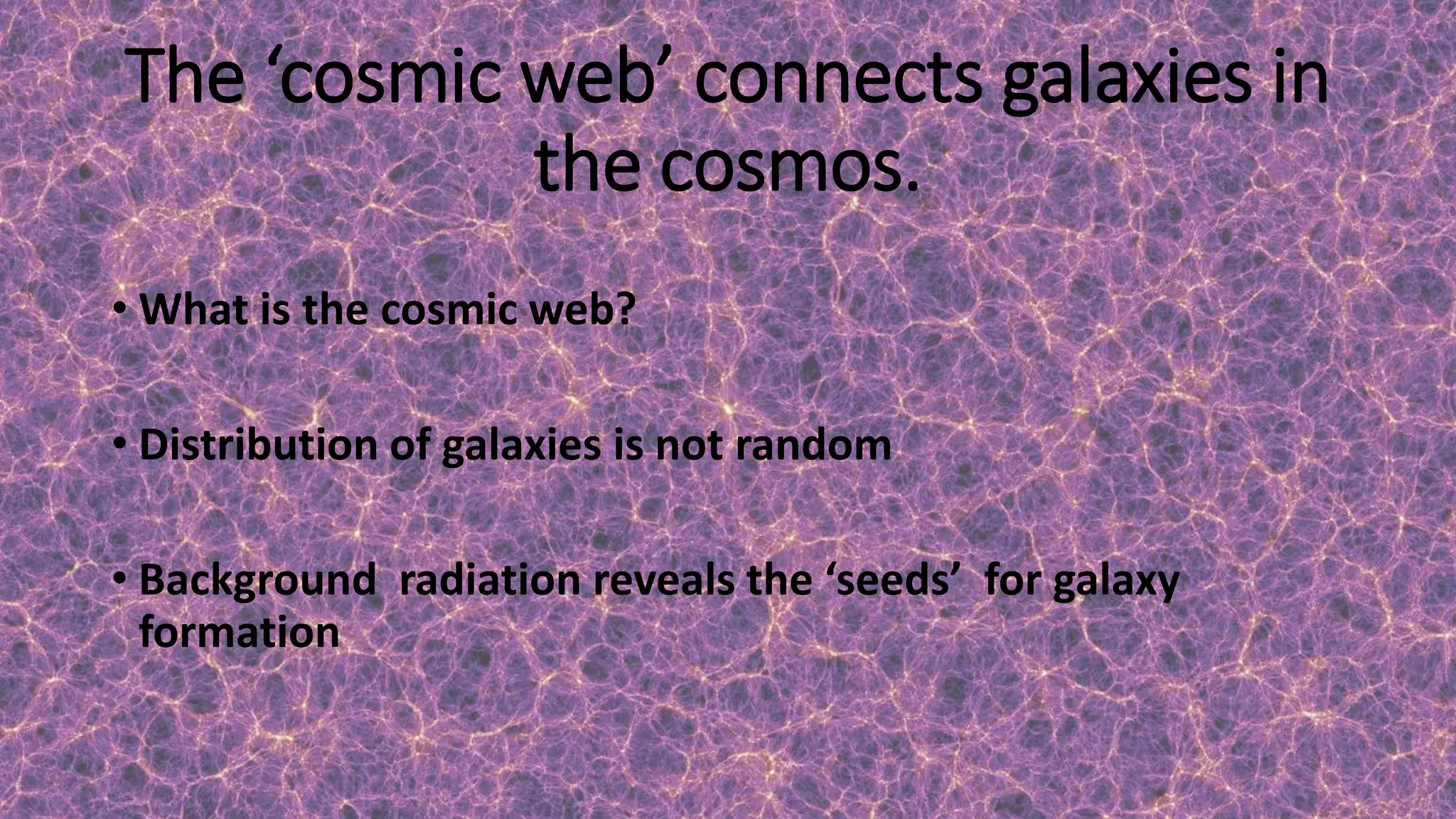 The ‘cosmic web’ connects galaxies in the cosmos.

• What is the cosmic web?

• Distribution of galaxies is not random

• Background  radiation reveals the ‘seeds’  for galaxy formation